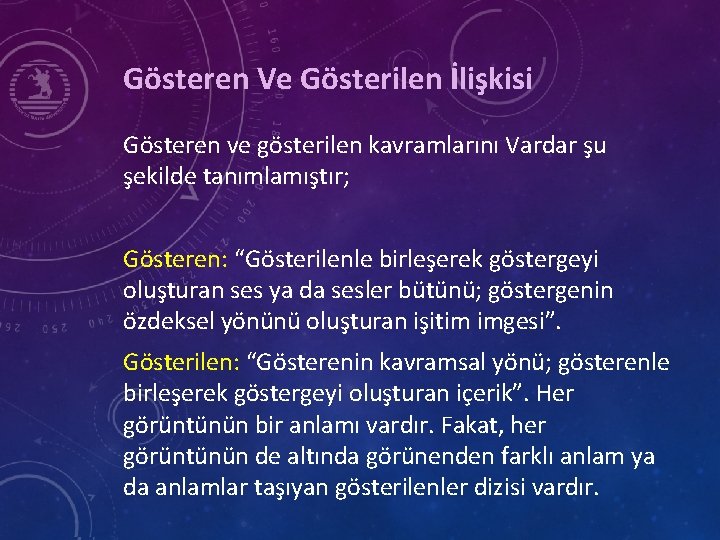 Gösteren Ve Gösterilen İlişkisi

Gösteren ve gösterilen kavramlarını Vardar şu şekilde tanımlamıştır;

Gösteren: “Gösterilenle birleşerek göstergeyi oluşturan ses ya da sesler bütünü; göstergenin özdeksel yönünü oluşturan işitim imgesi”.

Gösterilen: “Gösterenin kavramsal yönü; gösterenle birleşerek göstergeyi oluşturan içerik”. Her görüntünün bir anlamı vardır. Fakat, her görüntünün de altında görünenden farklı anlam ya da anlamlar taşıyan gösterilenler dizisi vardır.